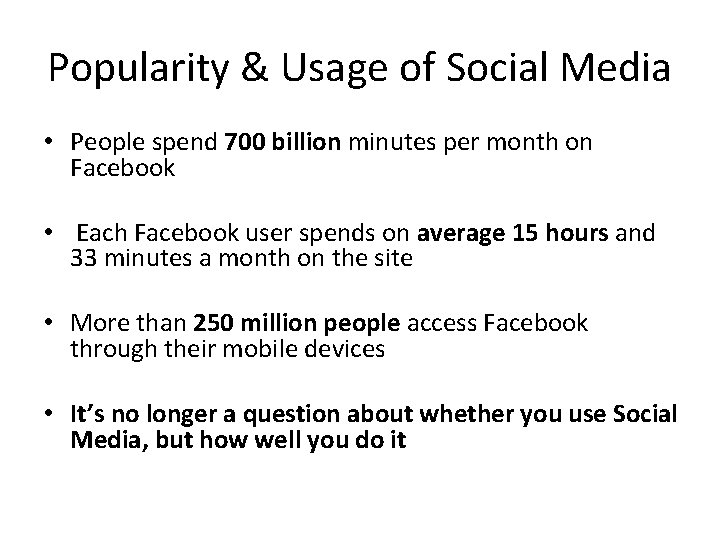 Popularity & Usage of Social Media

• People spend 700 billion minutes per month on Facebook

• Each Facebook user spends on average 15 hours and 33 minutes a month on the site

• More than 250 million people access Facebook through their mobile devices

• It's no longer a question about whether you use Social Media, but how well you do it